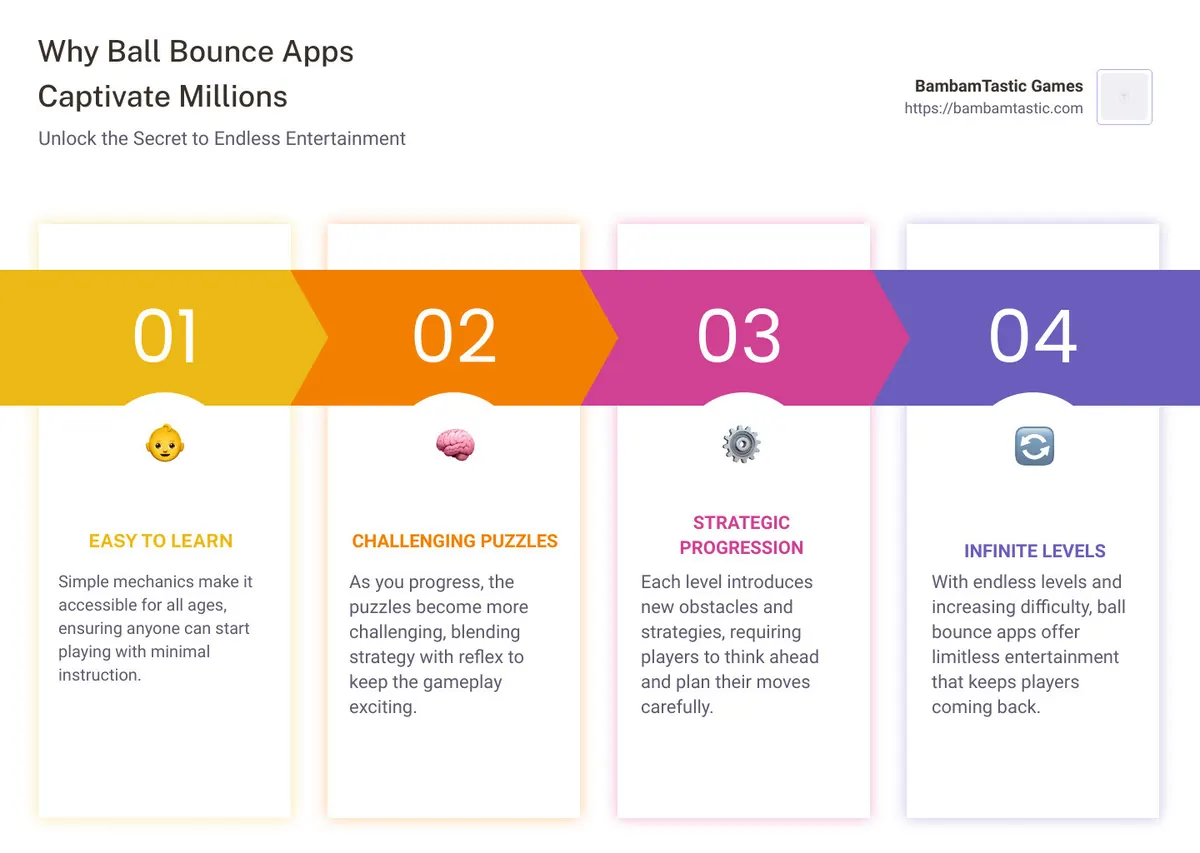 Why Ball Bounce Apps Captivate Millions

Unlock the Secret to Endless Entertainment

BambamTastic Games
https://bambamtastic.com

01

EASY TO LEARN

Simple mechanics make it accessible for all ages, ensuring anyone can start playing with minimal instruction.

02

CHALLENGING PUZZLES

As you progress, the puzzles become more challenging, blending strategy with reflex to keep the gameplay exciting.

03

STRATEGIC PROGRESSION

Each level introduces new obstacles and strategies, requiring players to think ahead and plan their moves carefully.

04

INFINITE LEVELS

With endless levels and increasing difficulty, ball bounce apps offer limitless entertainment that keeps players coming back.